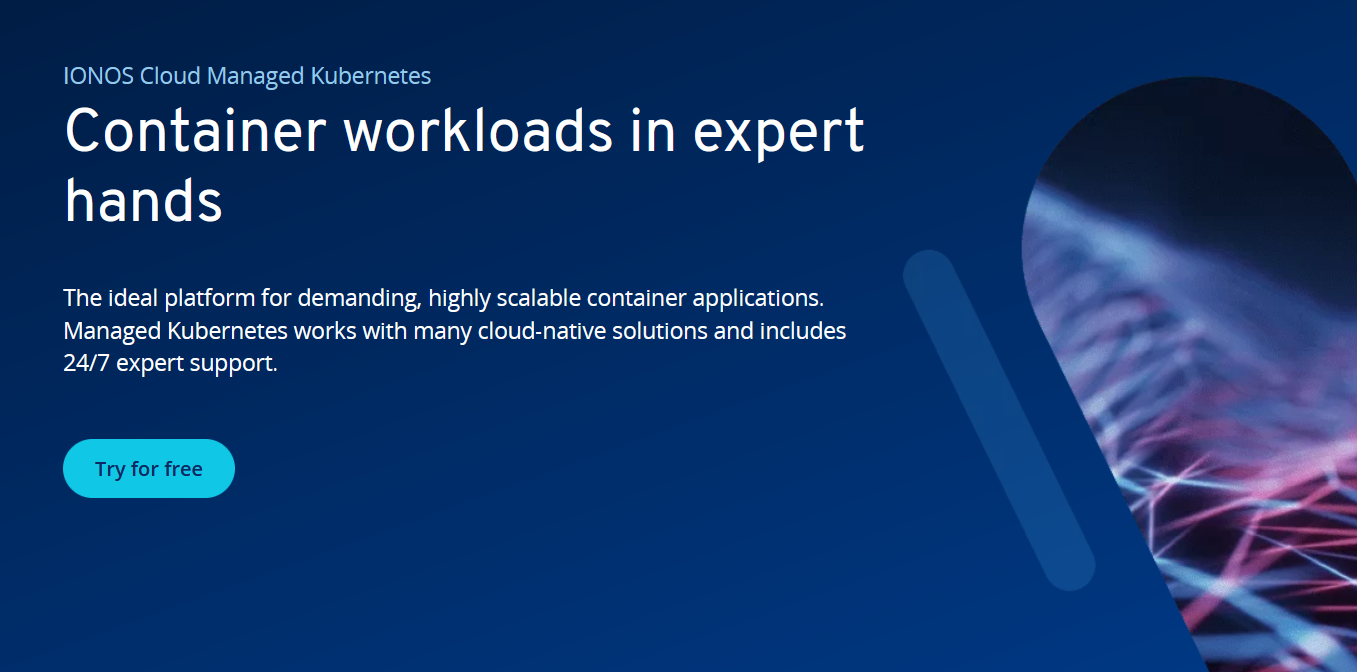 IONOS Cloud Managed Kubernetes

Container workloads in expert hands

The ideal platform for demanding, highly scalable container applications. Managed Kubernetes works with many cloud-native solutions and includes 24/7 expert support.

Try for free